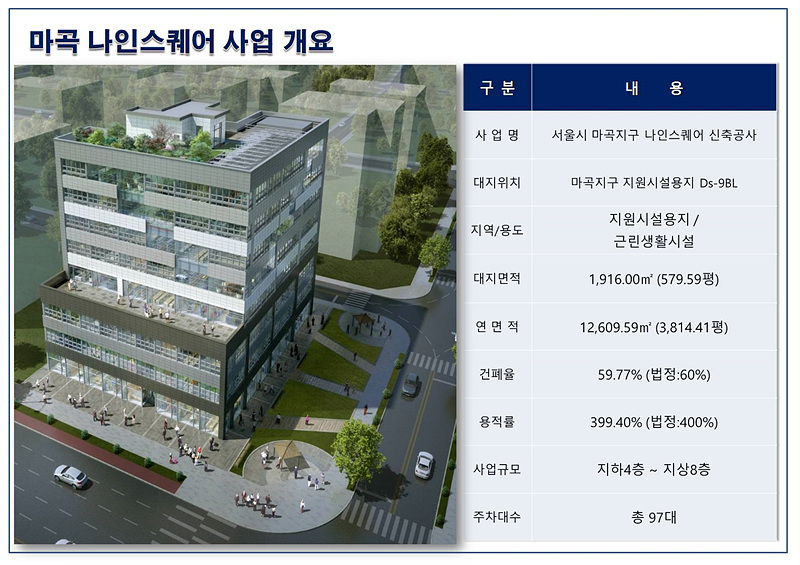 마곡 나인스퀘어 사업 개요

| 구 분 | 내 용 |
|---|---|
| 사 업 명 | 서울시 마곡지구 나인스퀘어 신축공사 |
| 대지위치 | 마곡지구 지원시설용지 Ds-9BL |
| 지역/용도 | 지원시설용지 / 근린생활시설 |
| 대지면적 | 1,916.00㎡ (579.59평) |
| 연 면 적 | 12,609.59㎡ (3,814.41평) |
| 건폐율 | 59.77% (법정:60%) |
| 용적률 | 399.40% (법정:400%) |
| 사업규모 | 지하4층 ~ 지상8층 |
| 주차대수 | 총 97대 |